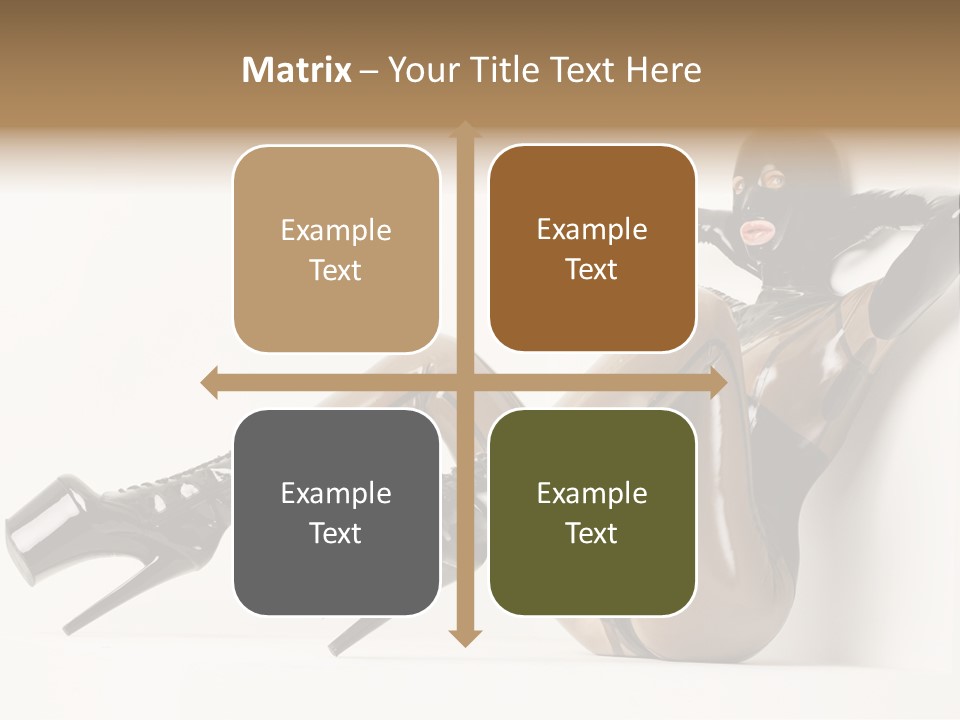 Matrix – Your Title Text Here

Example Text

Example Text

Example Text

Example Text